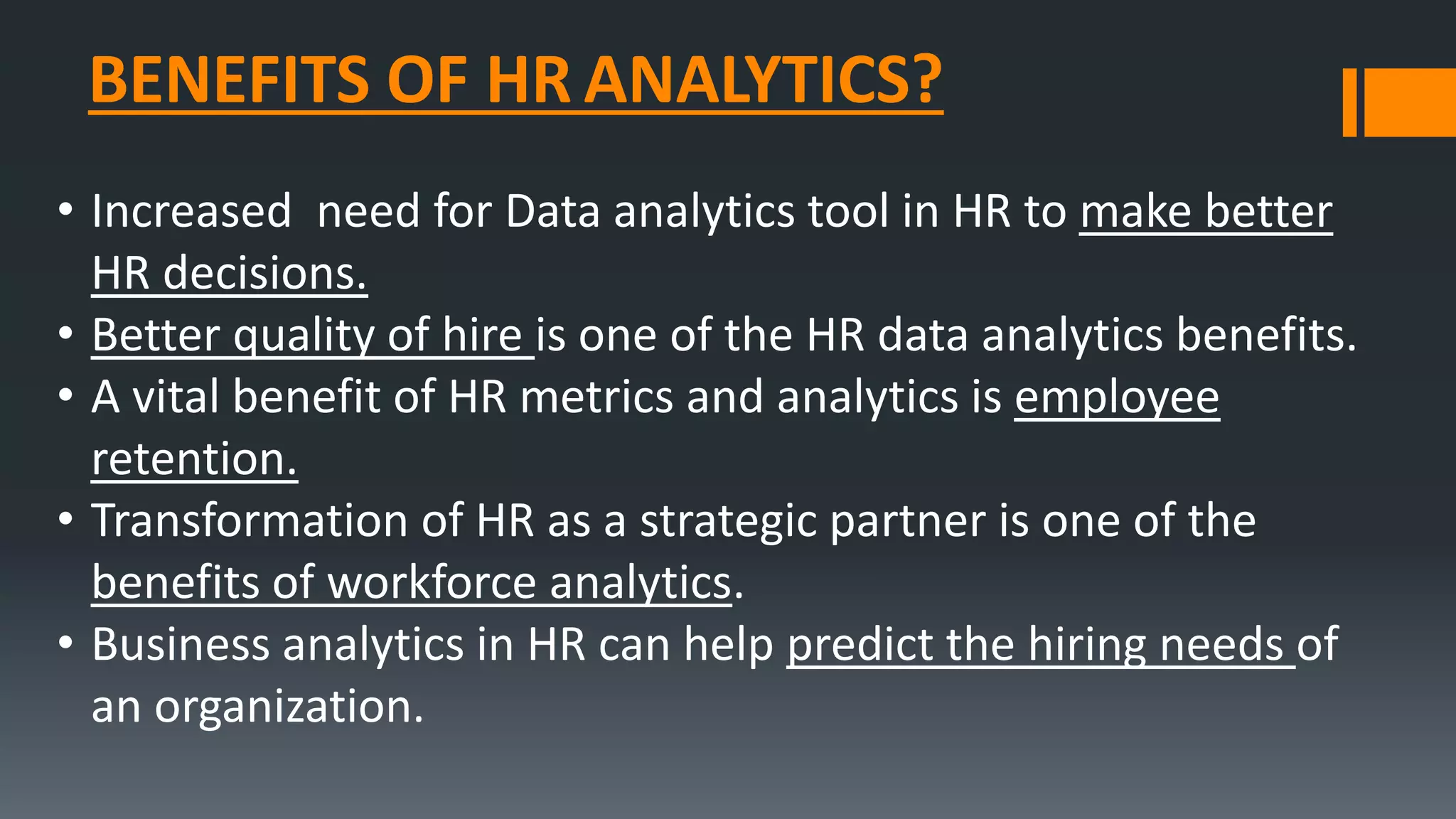 BENEFITS OF HR ANALYTICS?

• Increased need for Data analytics tool in HR to make better HR decisions.
• Better quality of hire is one of the HR data analytics benefits.
• A vital benefit of HR metrics and analytics is employee retention.
• Transformation of HR as a strategic partner is one of the benefits of workforce analytics.
• Business analytics in HR can help predict the hiring needs of an organization.